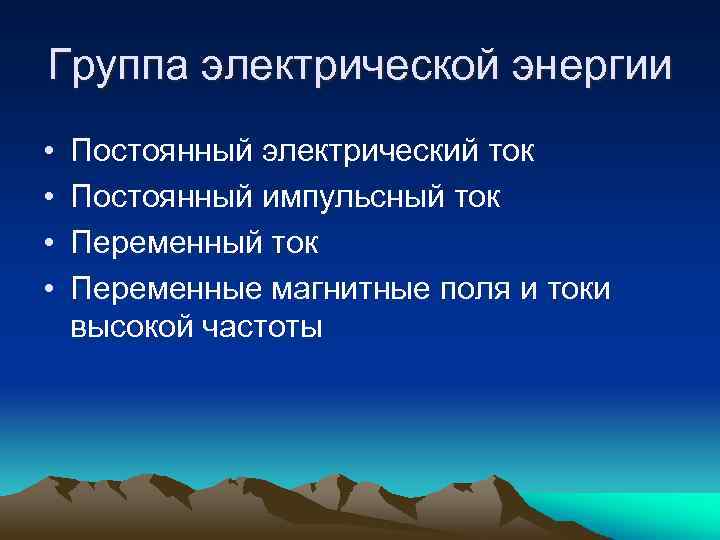 Группа электрической энергии

• Постоянный электрический ток
• Постоянный импульсный ток
• Переменный ток
• Переменные магнитные поля и токи высокой частоты